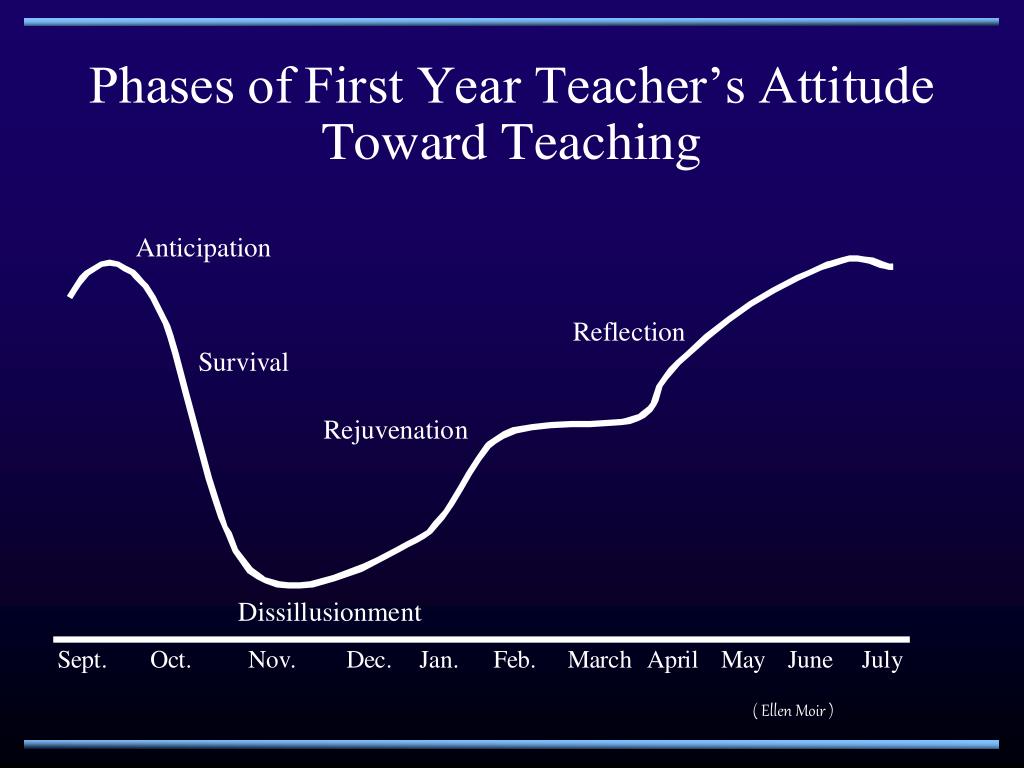 Phases of First Year Teacher's Attitude Toward Teaching

Anticipation

Survival

Rejuvenation

Reflection

Dissillusionment

Sept. Oct. Nov. Dec. Jan. Feb. March April May June July

( Ellen Moir )